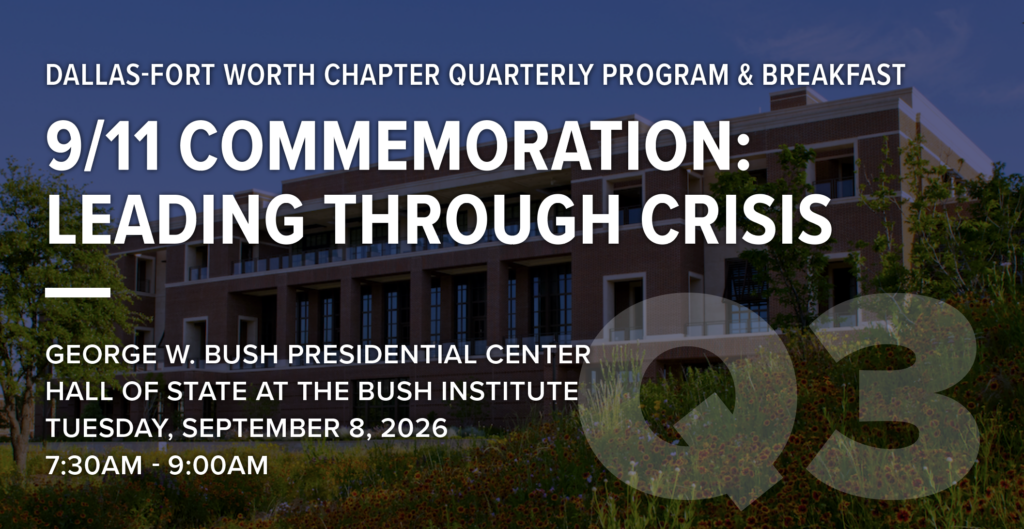 DALLAS-FORT WORTH CHAPTER QUARTERLY PROGRAM & BREAKFAST

9/11 COMMEMORATION: LEADING THROUGH CRISIS

GEORGE W. BUSH PRESIDENTIAL CENTER
HALL OF STATE AT THE BUSH INSTITUTE
TUESDAY, SEPTEMBER 8, 2026
7:30AM - 9:00AM

Q3